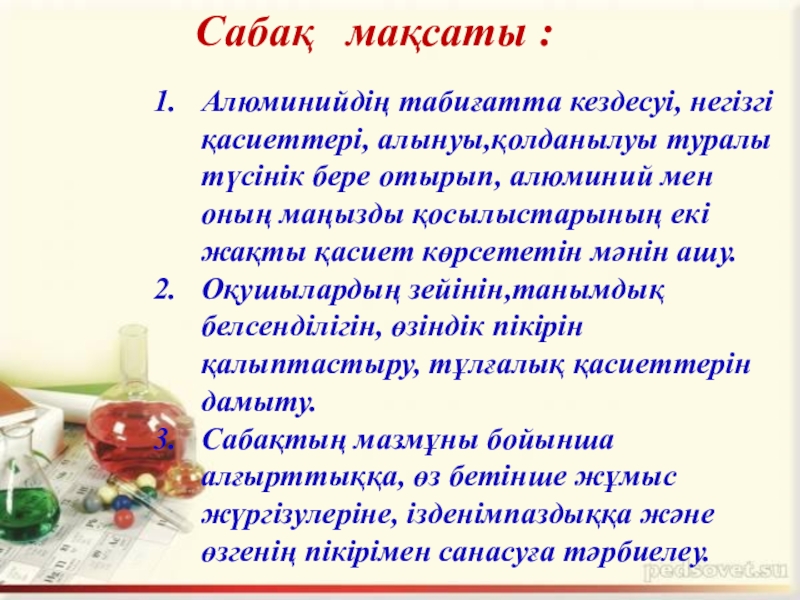 Сабақ мақсаты :

1. Алюминийдің табиғатта кездесуі, негізгі қасиеттері, алынуы,қолданылуы туралы түсінік бере отырып, алюминий мен оның маңызды қосылыстарының екі жақты қасиет көрсететін мәнін ашу.
2. Оқушылардың зейінін,танымдық белсенділігін, өзіндік пікірін қалыптастыру, тұлғалық қасиеттерін дамыту.
3. Сабақтың мазмұны бойынша алғырттыққа, өз бетінше жұмыс жүргізулеріне, ізденімпаздыққа және өзгенің пікірімен санасуға тәрбиелеу.

pedsovet.su